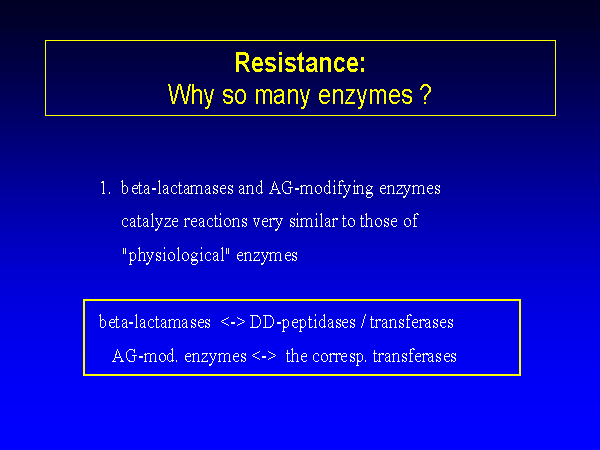 Resistance:
Why so many enzymes ?

1. beta-lactamases and AG-modifying enzymes catalyze reactions very similar to those of "physiological" enzymes

beta-lactamases <-> DD-peptidases / transferases
AG-mod. enzymes <-> the corresp. transferases